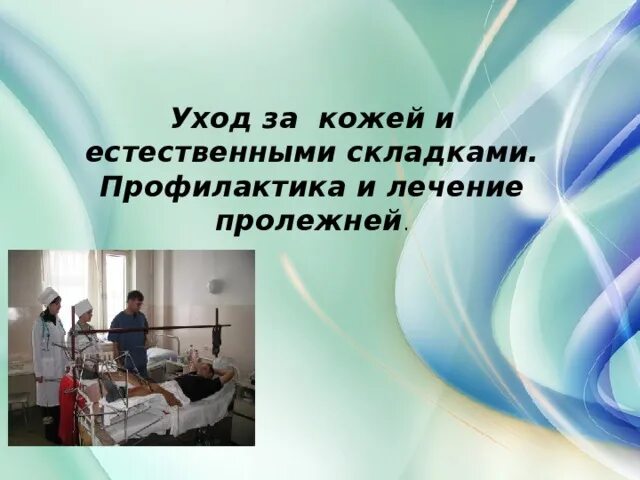 Уход за кожей и естественными складками. Профилактика и лечение пролежней.